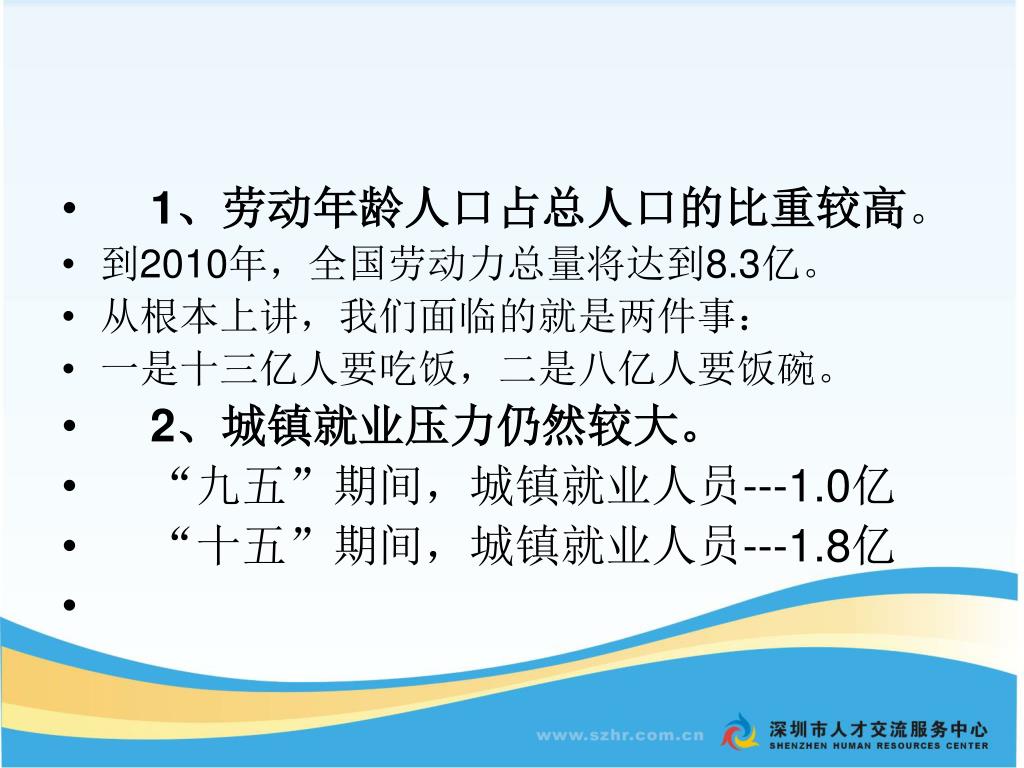 • 1、劳动年龄人口占总人口的比重较高。
• 到2010年，全国劳动力总量将达到8.3亿。
• 从根本上讲，我们面临的就是两件事：
• 一是十三亿人要吃饭，二是八亿人要饭碗。
• 2、城镇就业压力仍然较大。
• “九五”期间，城镇就业人员---1.0亿
• “十五”期间，城镇就业人员---1.8亿
•

www.szhr.com.cn
深圳市人才交流服务中心
SHENZHEN HUMAN RESOURCES CENTER